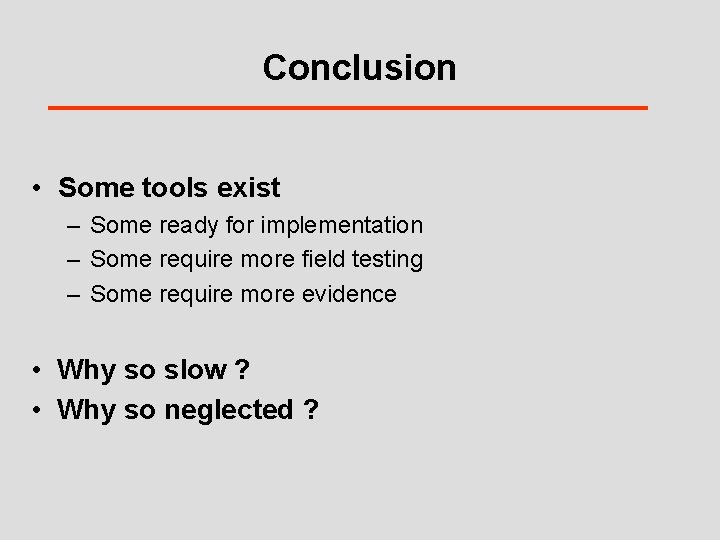 Conclusion

• Some tools exist
– Some ready for implementation
– Some require more field testing
– Some require more evidence

• Why so slow ?
• Why so neglected ?